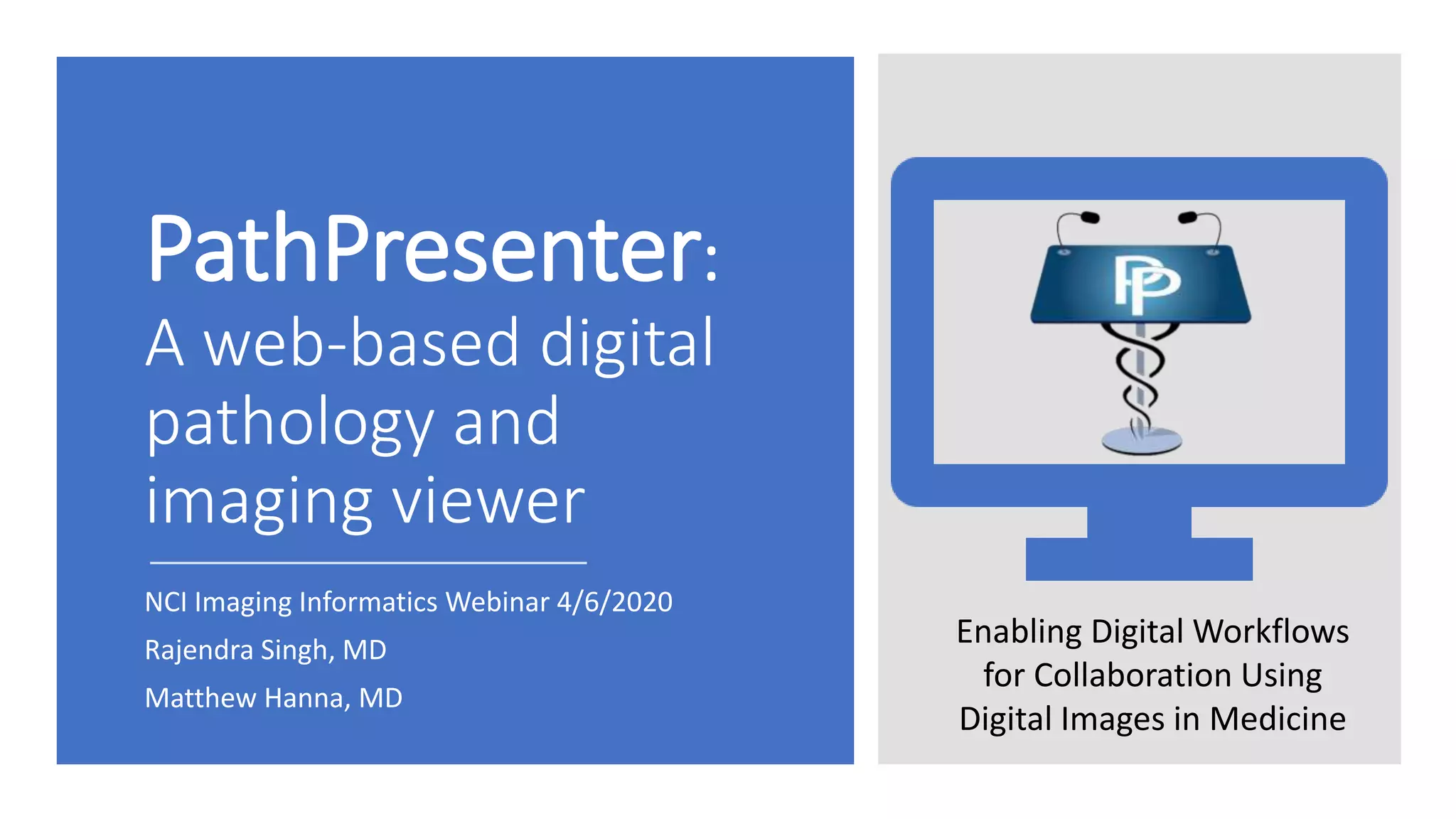 PathPresenter:
A web-based digital pathology and imaging viewer

NCI Imaging Informatics Webinar 4/6/2020

Rajendra Singh, MD

Matthew Hanna, MD

PP

Enabling Digital Workflows for Collaboration Using Digital Images in Medicine